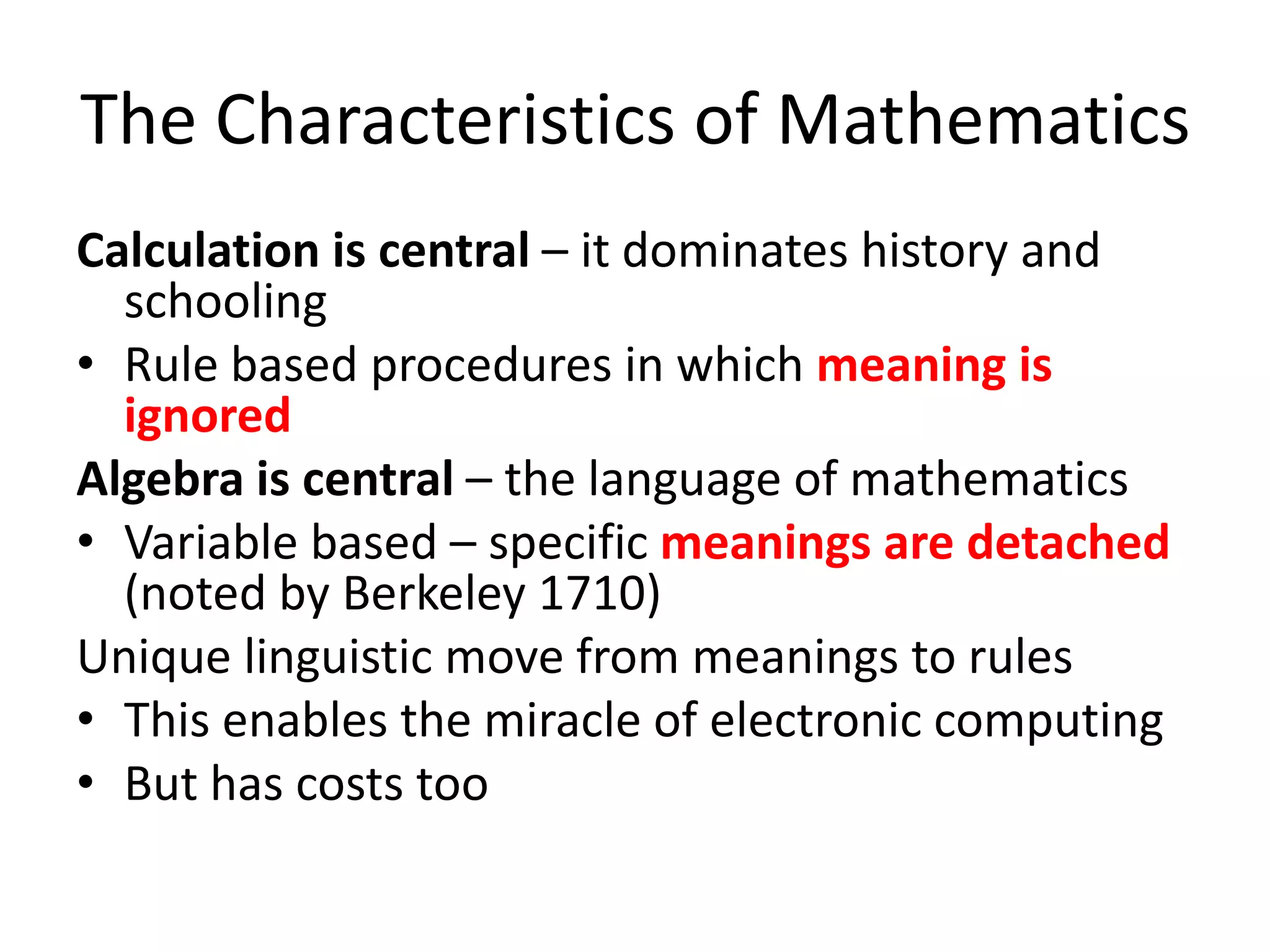 The Characteristics of Mathematics

Calculation is central – it dominates history and schooling

• Rule based procedures in which meaning is ignored

Algebra is central – the language of mathematics

• Variable based – specific meanings are detached (noted by Berkeley 1710)

Unique linguistic move from meanings to rules

• This enables the miracle of electronic computing

• But has costs too